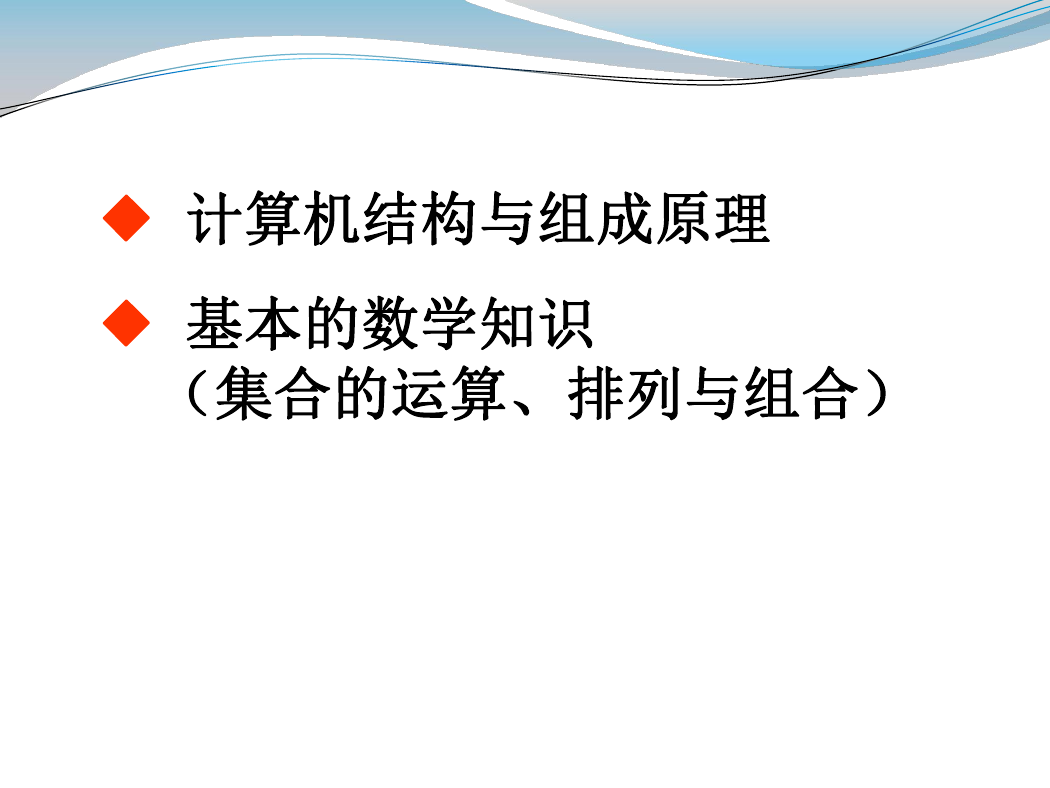 ◆ 计算机结构与组成原理

◆ 基本的数学知识
（集合的运算、排列与组合）